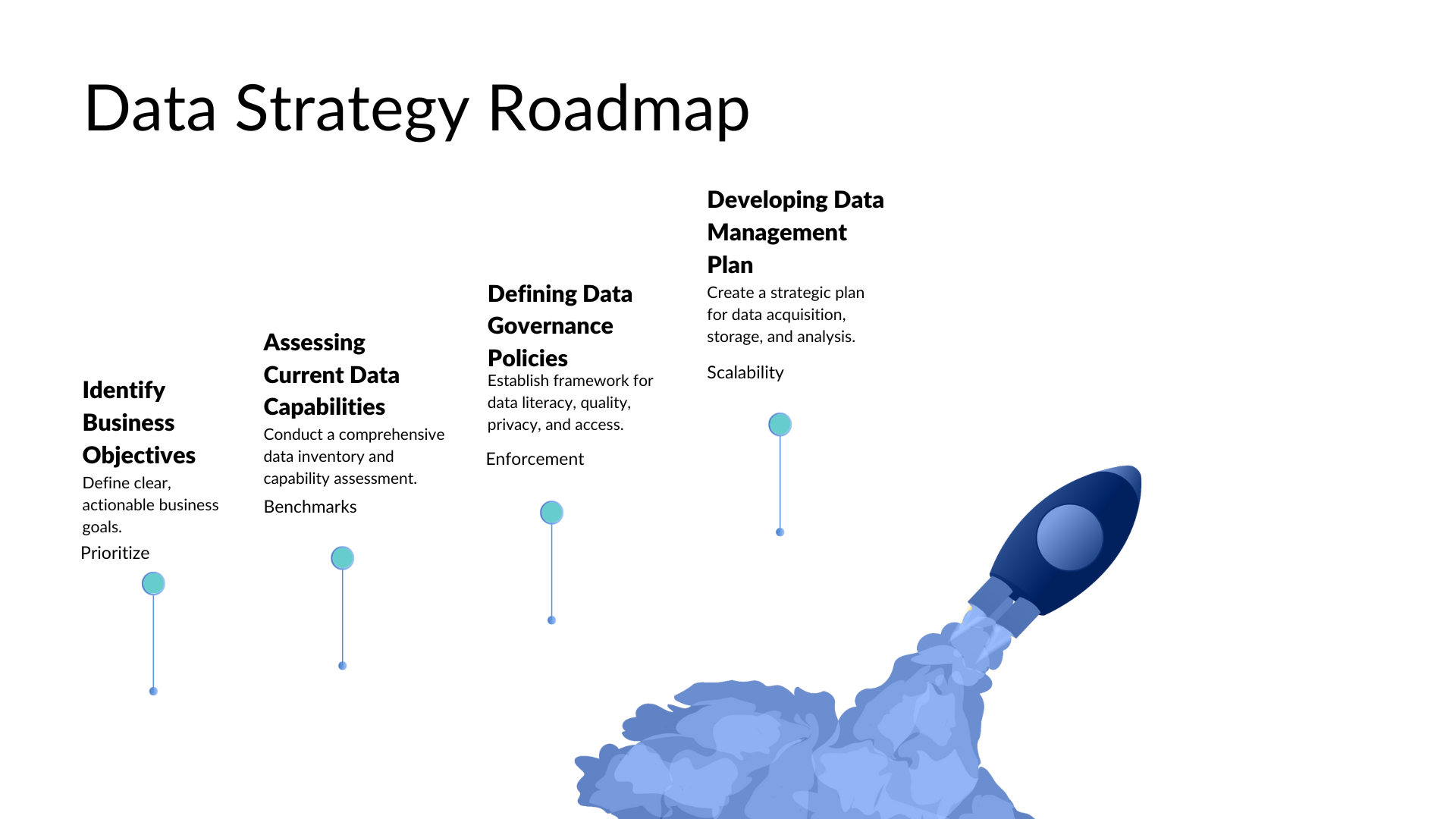 Data Strategy Roadmap

Identify Business Objectives
Define clear, actionable business goals.
Prioritize

Assessing Current Data Capabilities
Conduct a comprehensive data inventory and capability assessment.
Benchmarks

Defining Data Governance Policies
Establish framework for data literacy, quality, privacy, and access.
Enforcement

Developing Data Management Plan
Create a strategic plan for data acquisition, storage, and analysis.
Scalability